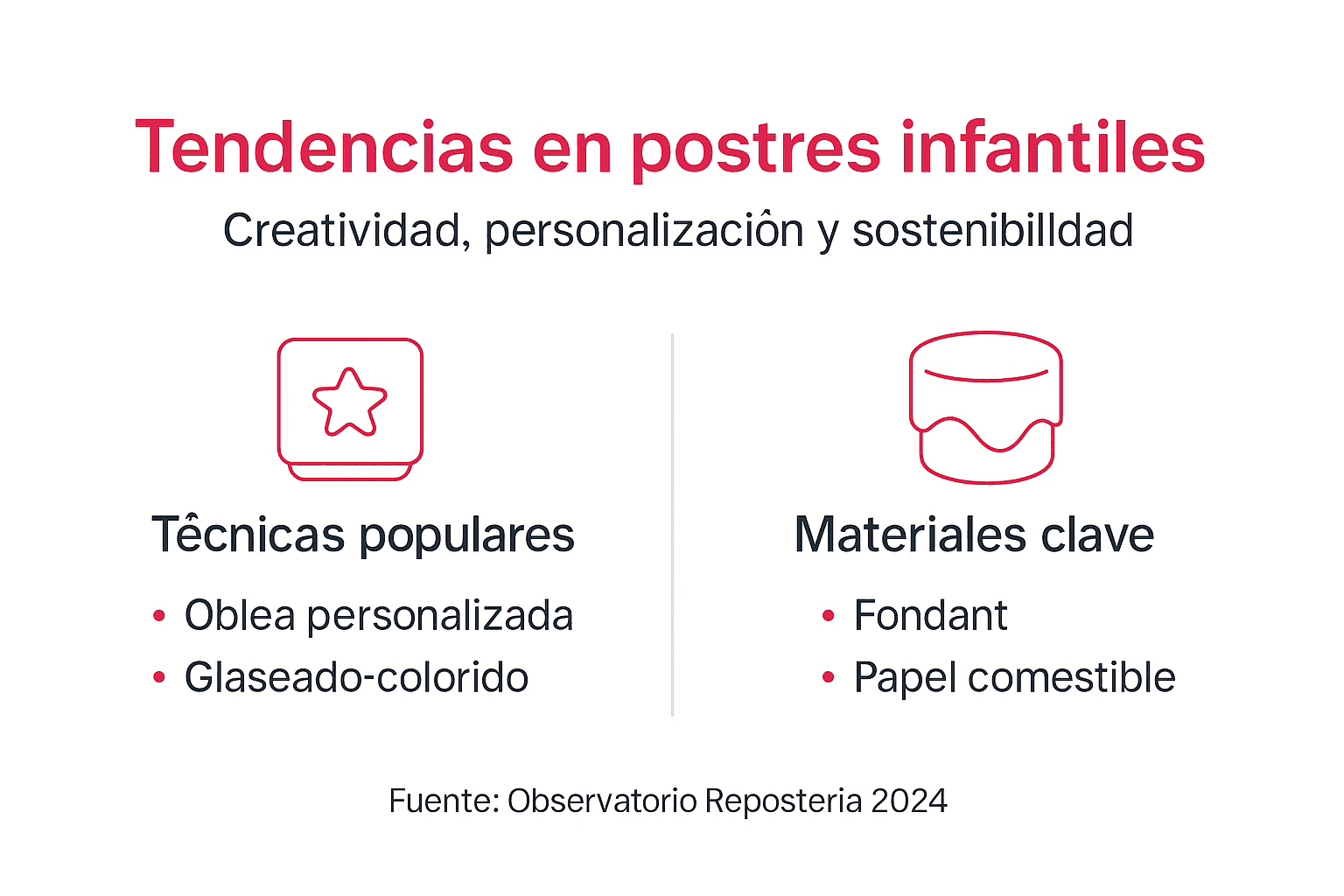 Tendencias en postres infantiles

Creatividad, personalizaciôn y sostenibilldad

Têcnicas populares

• Oblea personalizada
• Glaseado-colorido

Materiales clave

• Fondant
• Papel comestible

Fuente: Observatorio Reposteria 2024